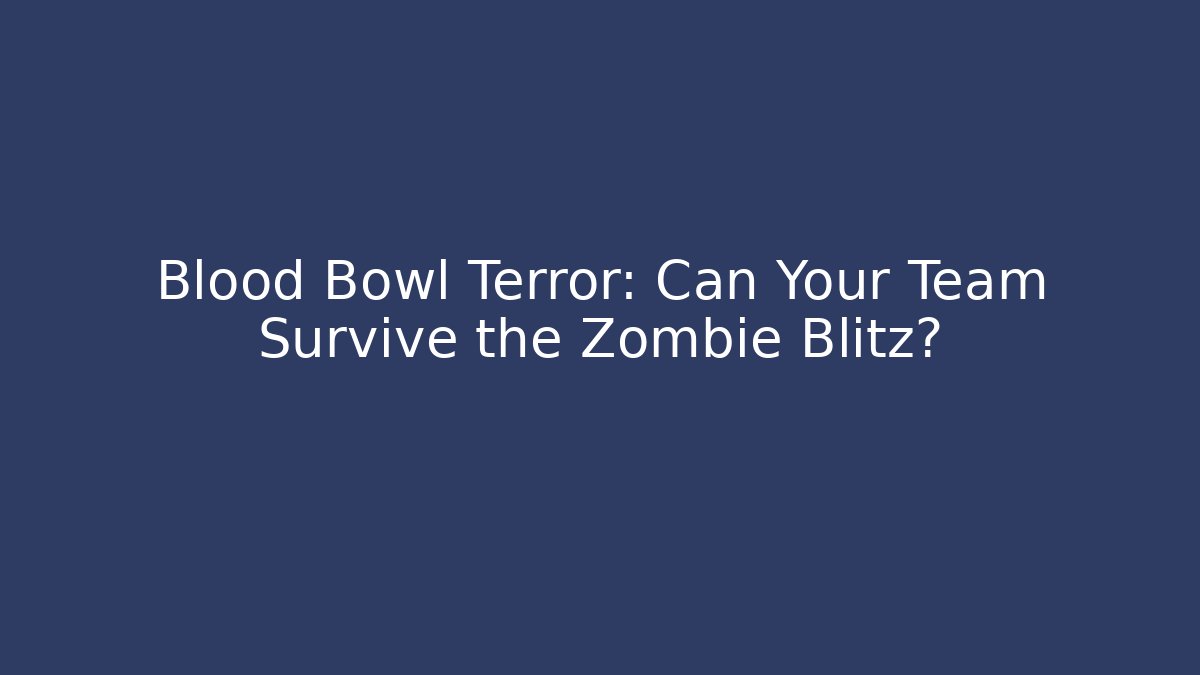 Blood Bowl Terror: Can Your Team Survive the Zombie Blitz?